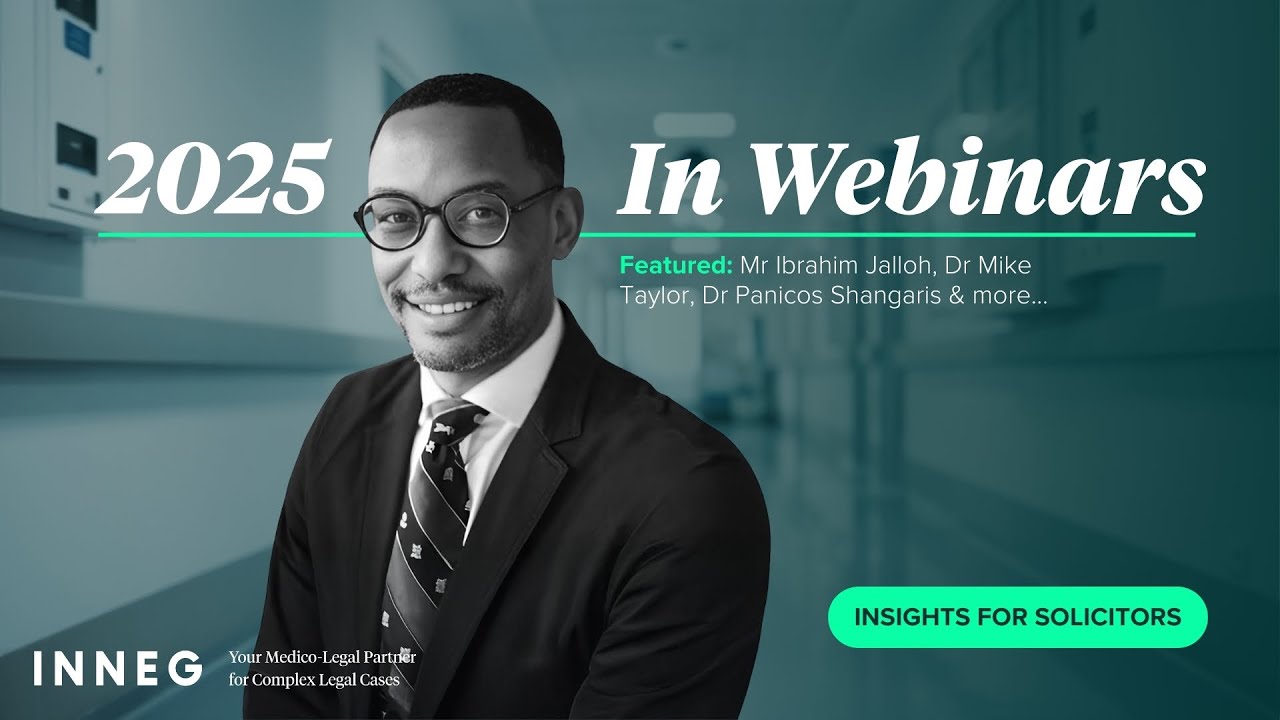 2025 In Webinars

Featured: Mr Ibrahim Jalloh, Dr Mike Taylor, Dr Panicos Shangaris & more...

INSIGHTS FOR SOLICITORS

INNEG Your Medico-Legal Partner for Complex Legal Cases